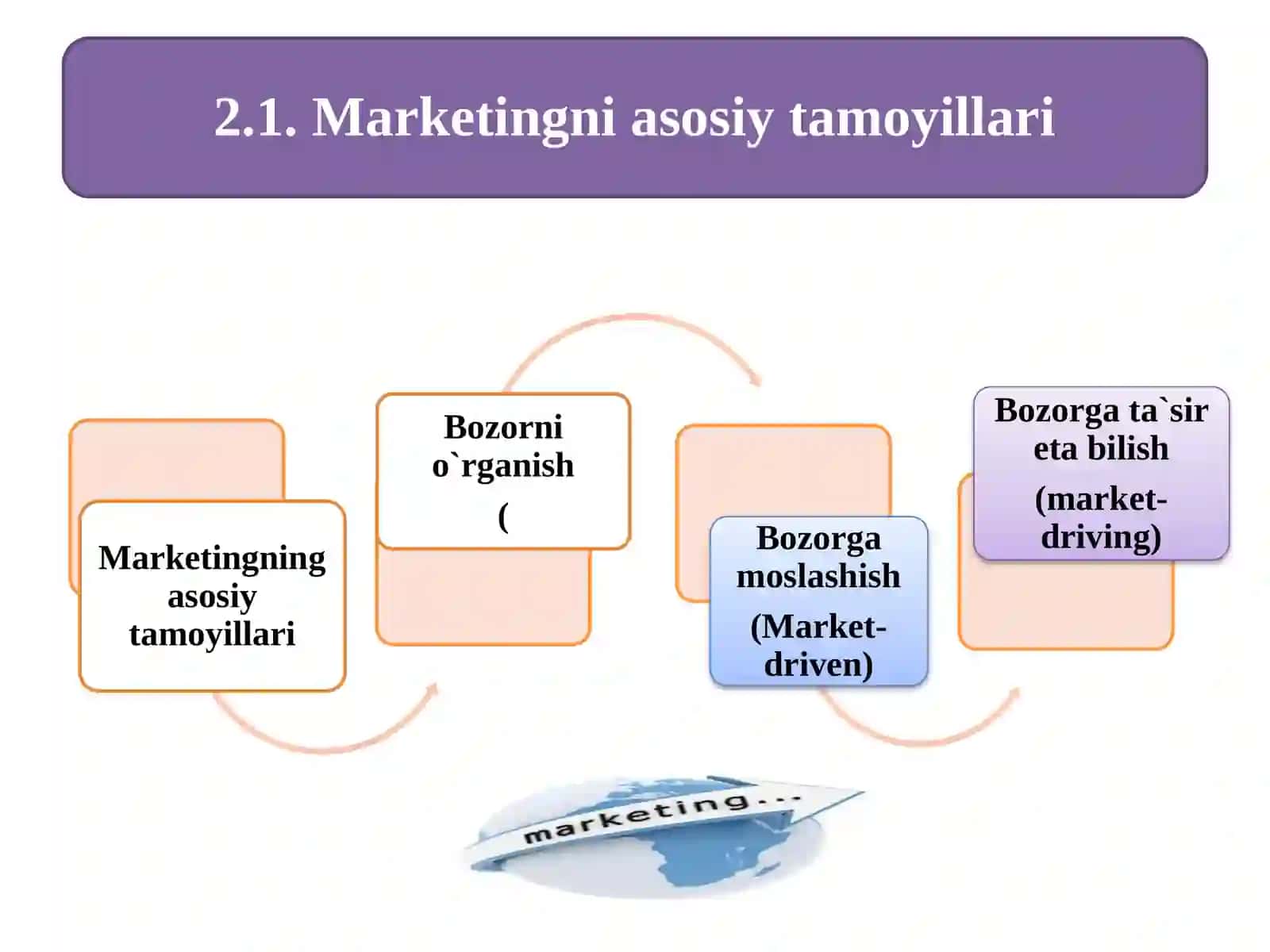 2.1. Marketingni asosiy tamoyillari

Marketingning asosiy tamoyillari

Bozorni o`rganish (

Bozorga moslashish (Market-driven)

Bozorga ta`sir eta bilish (market-driving)

marketing...